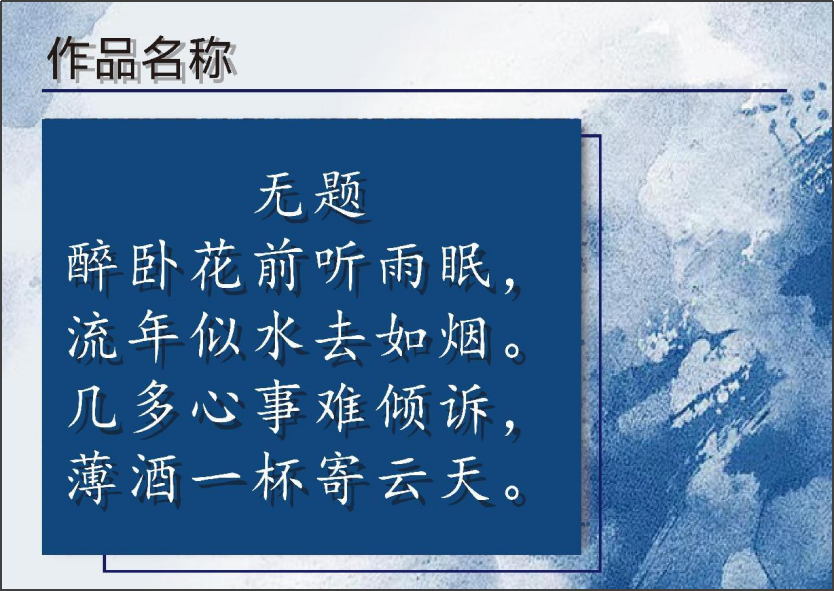 作品名称

无题

醉卧花前听雨眠，
流年似水去如烟。
几多心事难倾诉，
薄酒一杯寄云天。